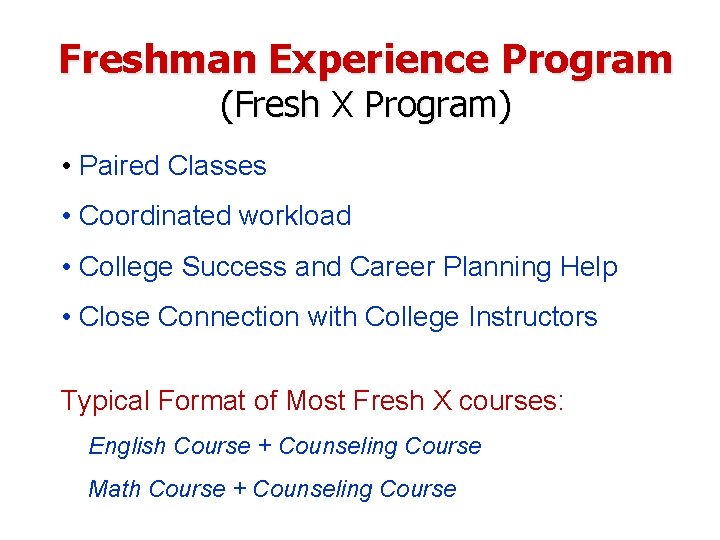 Freshman Experience Program
(Fresh X Program)

• Paired Classes

• Coordinated workload

• College Success and Career Planning Help

• Close Connection with College Instructors

Typical Format of Most Fresh X courses:

English Course + Counseling Course

Math Course + Counseling Course